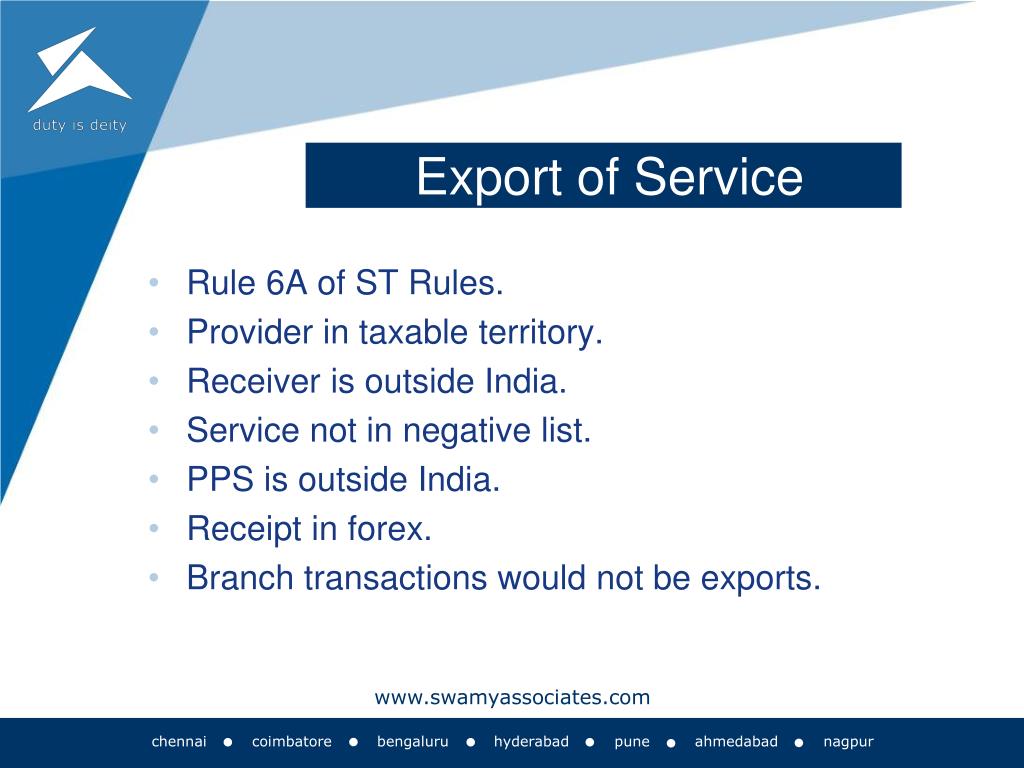 duty is deity

Export of Service

• Rule 6A of ST Rules.
• Provider in taxable territory.
• Receiver is outside India.
• Service not in negative list.
• PPS is outside India.
• Receipt in forex.
• Branch transactions would not be exports.

www.swamyassociates.com

chennai ● coimbatore ● bengaluru ● hyderabad ● pune ● ahmedabad ● nagpur